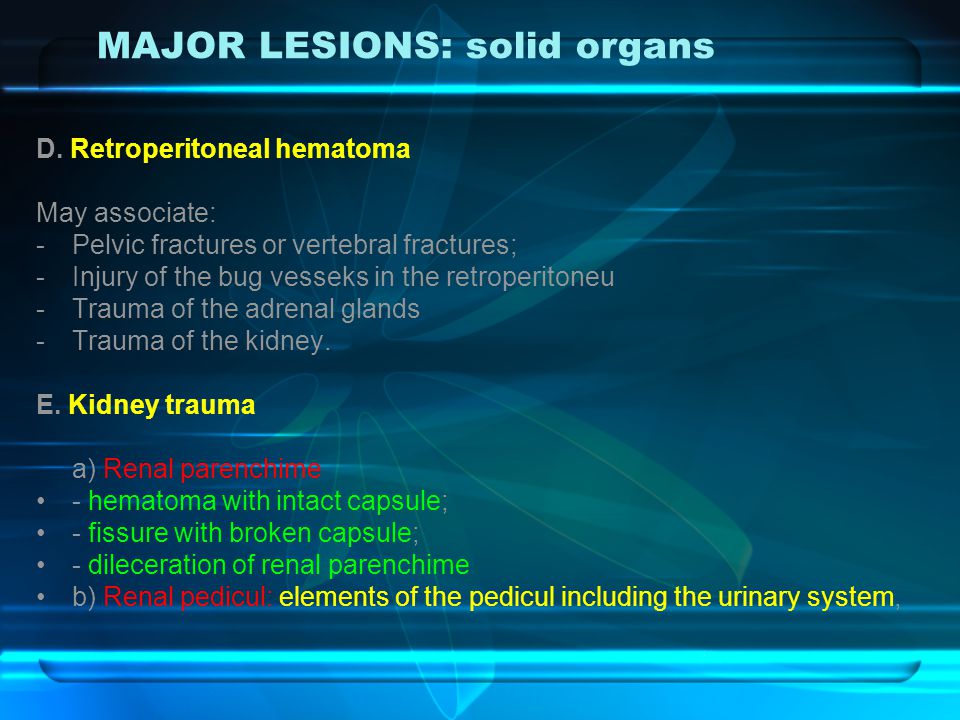 MAJOR LESIONS: solid organs

D. Retroperitoneal hematoma

May associate:
- Pelvic fractures or vertebral fractures;
- Injury of the bug vesseks in the retroperitoneu
- Trauma of the adrenal glands
- Trauma of the kidney.

E. Kidney trauma

a) Renal parenchime
• - hematoma with intact capsule;
• - fissure with broken capsule;
• - dileceration of renal parenchime
• b) Renal pedicul: elements of the pedicul including the urinary system,